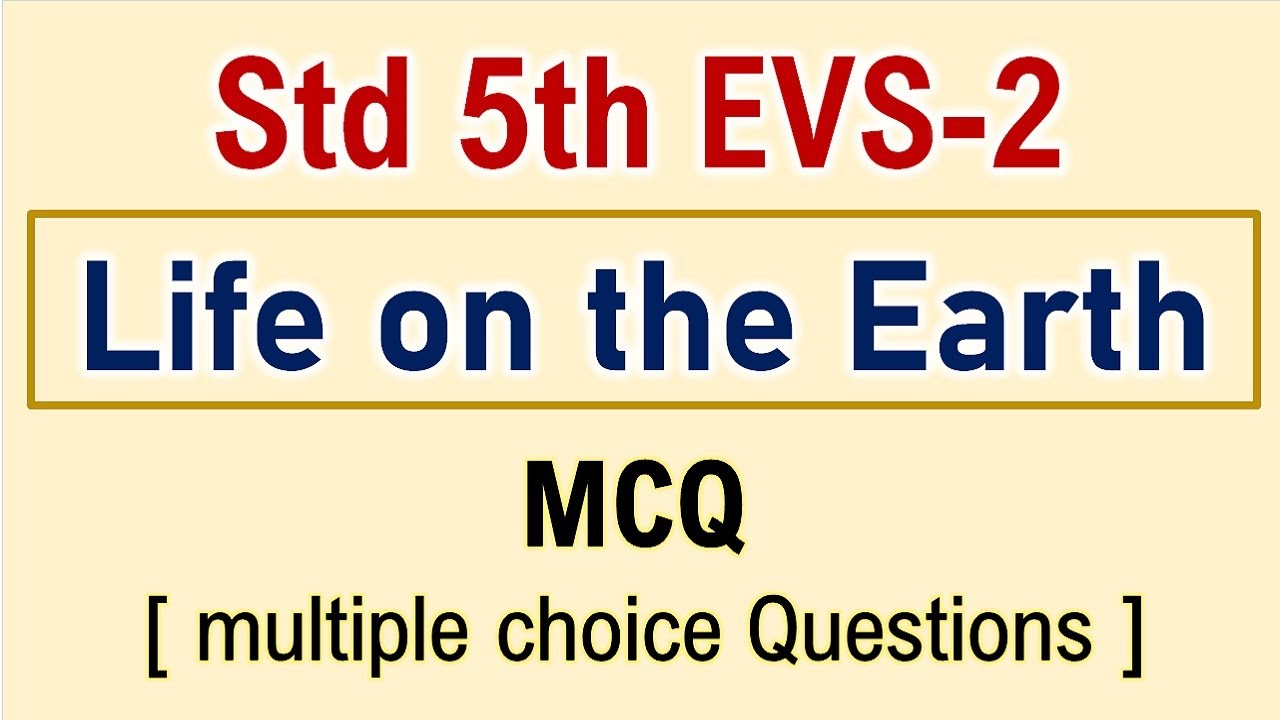 Std 5th EVS-2

Life on the Earth

MCQ

[ multiple choice Questions ]